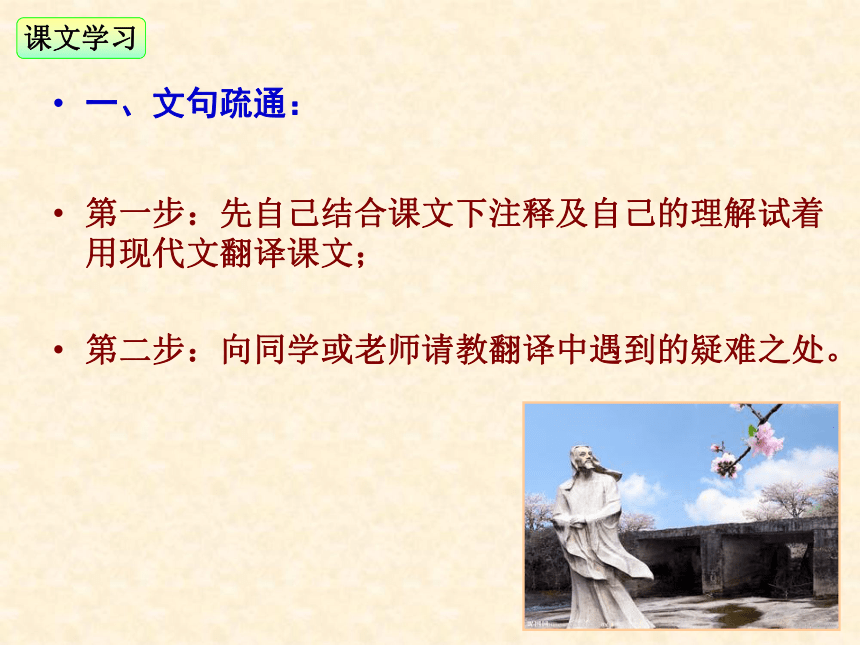 课文学习

• 一、文句疏通：

• 第一步：先自己结合课文下注释及自己的理解试着用现代文翻译课文；

• 第二步：向同学或老师请教翻译中遇到的疑难之处。